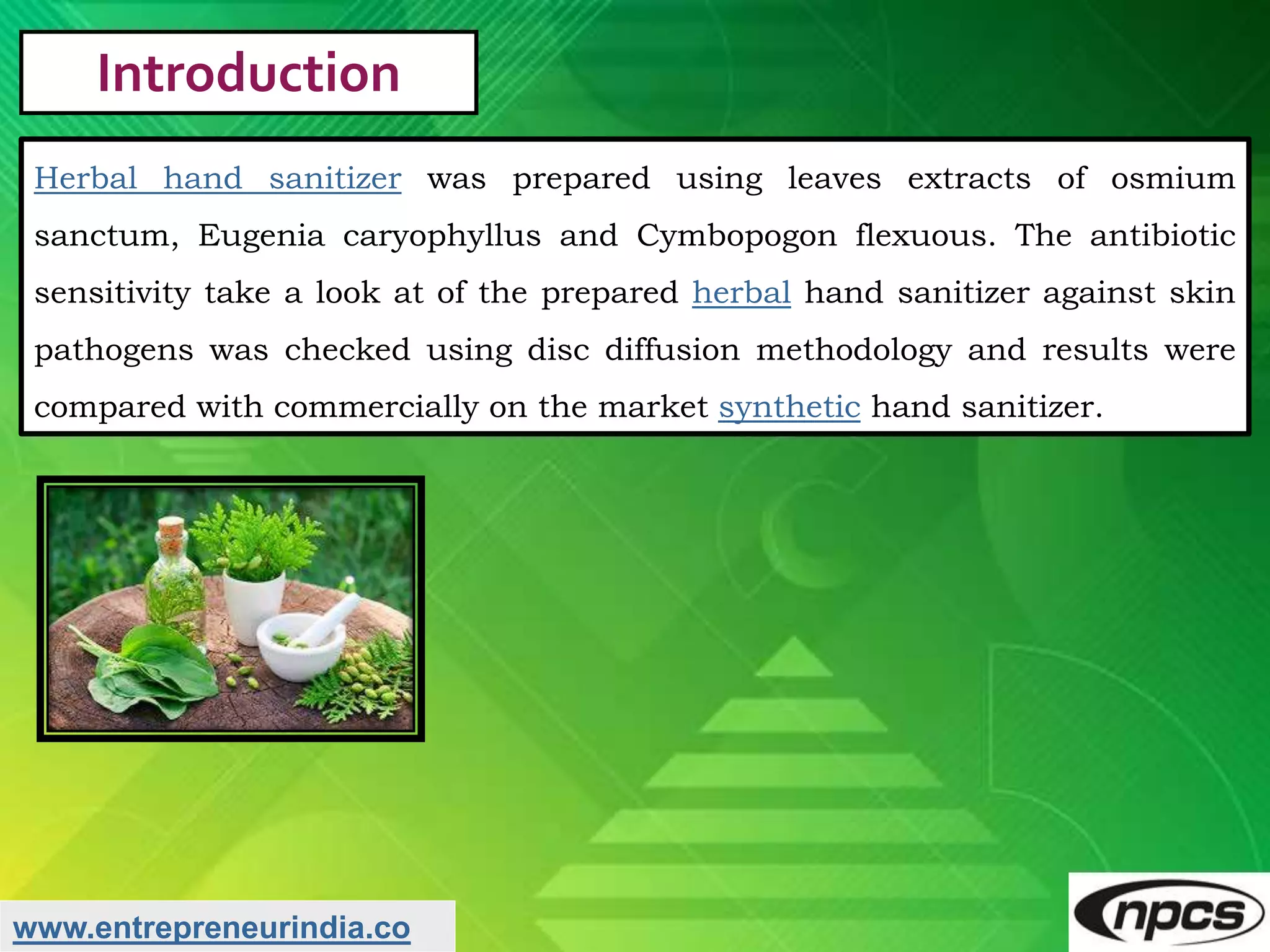 Introduction

Herbal hand sanitizer was prepared using leaves extracts of osmium sanctum, Eugenia caryophyllus and Cymbopogon flexuous. The antibiotic sensitivity take a look at of the prepared herbal hand sanitizer against skin pathogens was checked using disc diffusion methodology and results were compared with commercially on the market synthetic hand sanitizer.

www.entrepreneurindia.co

npcs